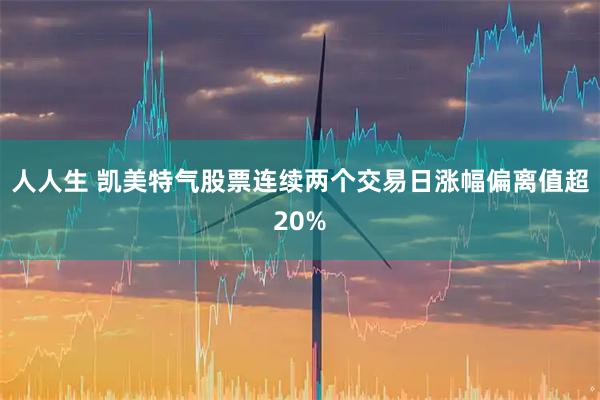 人人生 凯美特气股票连续两个交易日涨幅偏离值超20%